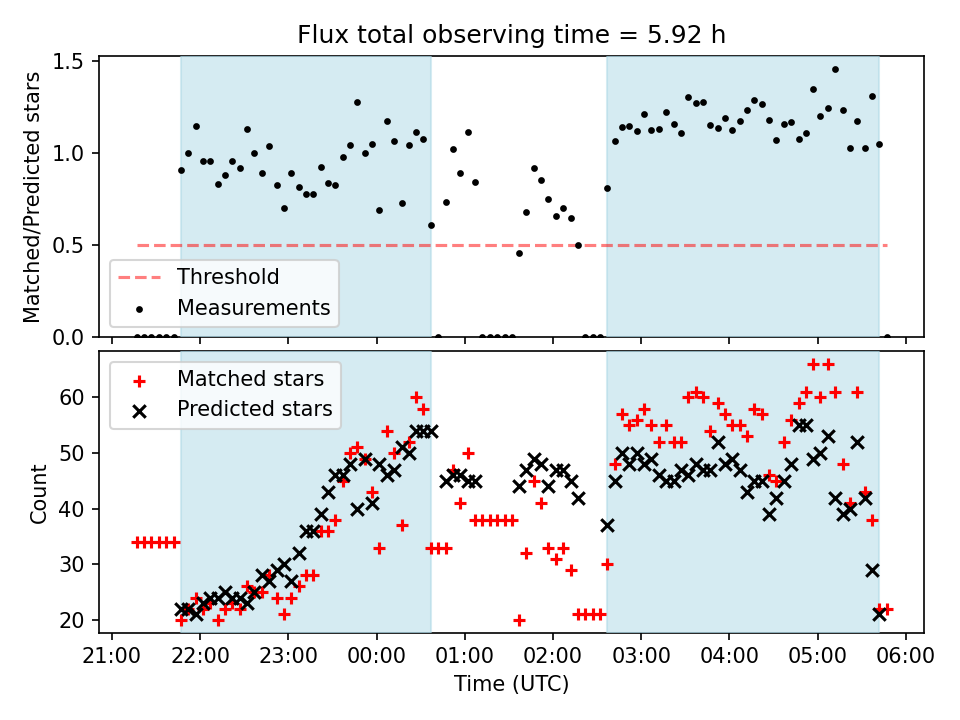 Flux total observing time = 5.92 h

Matched/Predicted stars

1.5
1.0
0.5
0.0

Threshold
Measurements

Matched stars
Predicted stars

Count

60
50
40
30
20

21:00 22:00 23:00 00:00 01:00 02:00 03:00 04:00 05:00 06:00

Time (UTC)